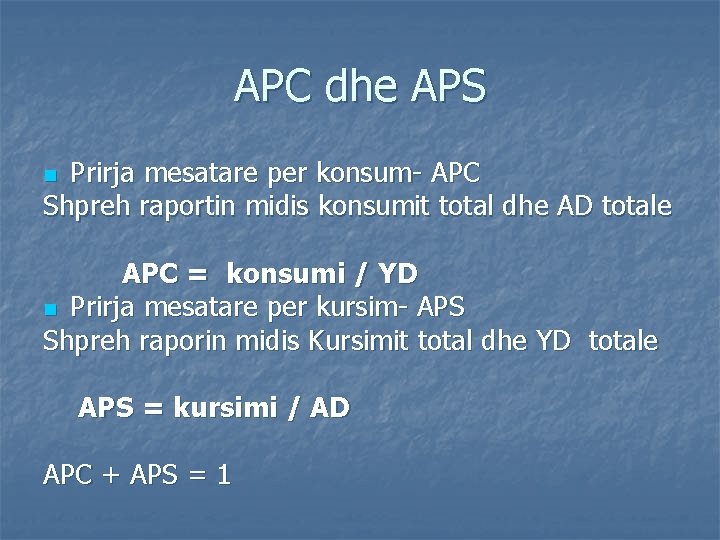 APC dhe APS

Prirja mesatare per konsum- APC
Shpreh raportin midis konsumit total dhe AD totale

APC = konsumi / YD

Prirja mesatare per kursim- APS
Shpreh raporin midis Kursimit total dhe YD totale

APS = kursimi / AD

APC + APS = 1